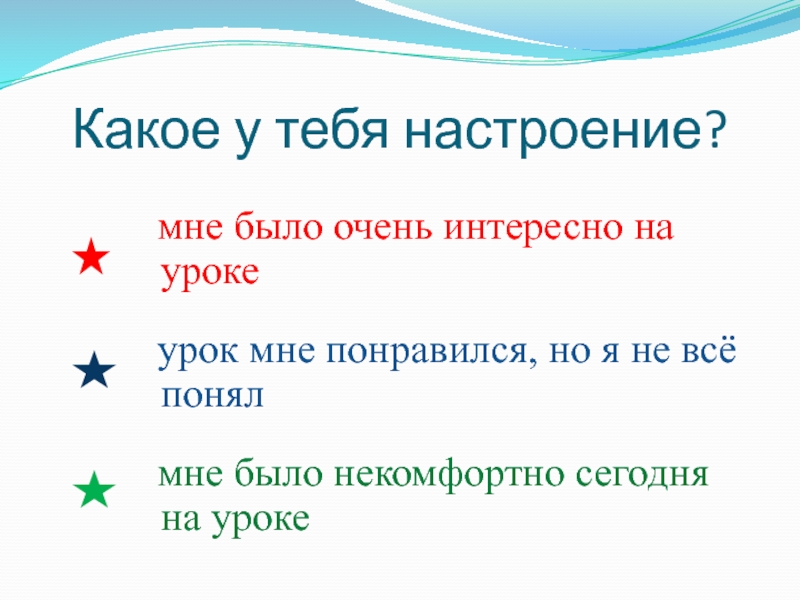 Какое у тебя настроение?

мне было очень интересно на уроке

урок мне понравился, но я не всё понял

мне было некомфортно сегодня на уроке